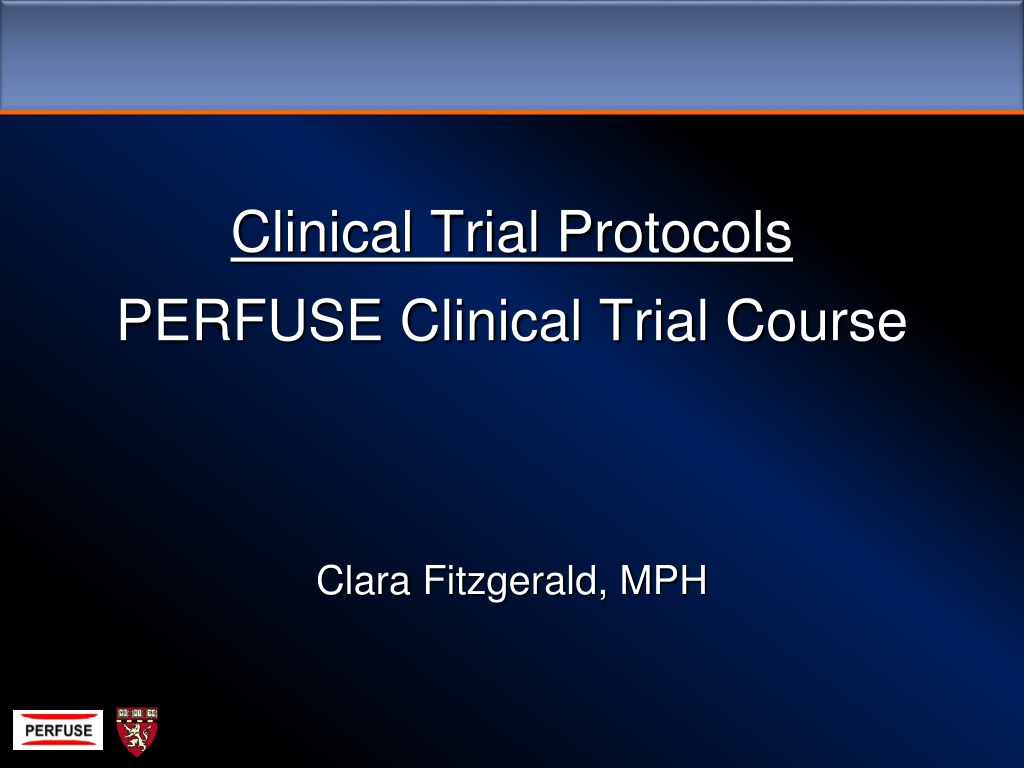 Clinical Trial Protocols
PERFUSE Clinical Trial Course

Clara Fitzgerald, MPH

PERFUSE